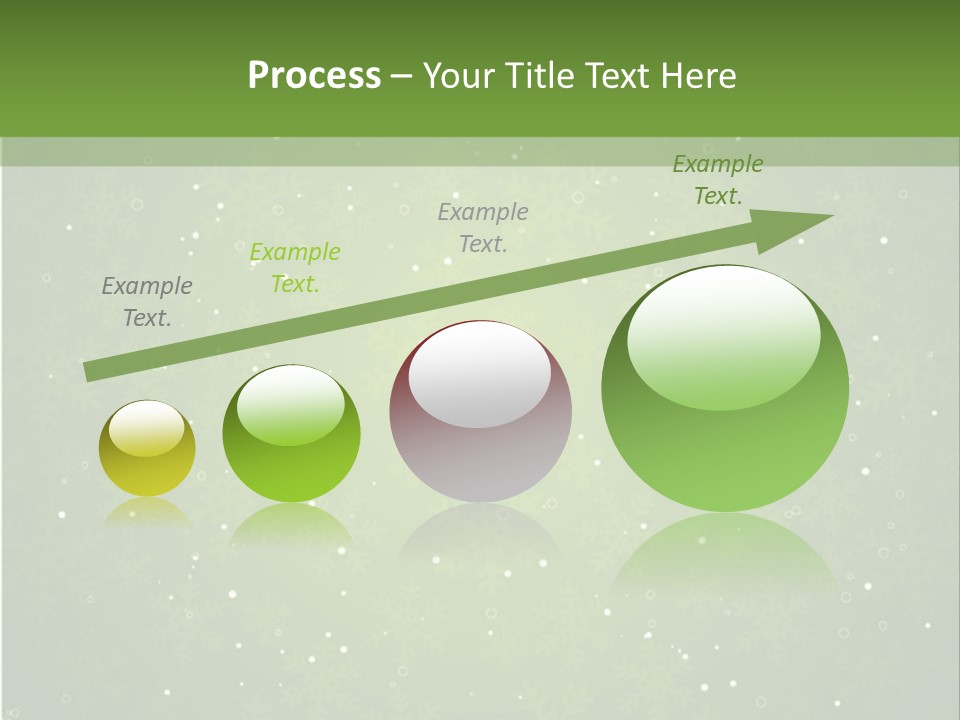 Process – Your Title Text Here

Example Text.

Example Text.

Example Text.

Example Text.